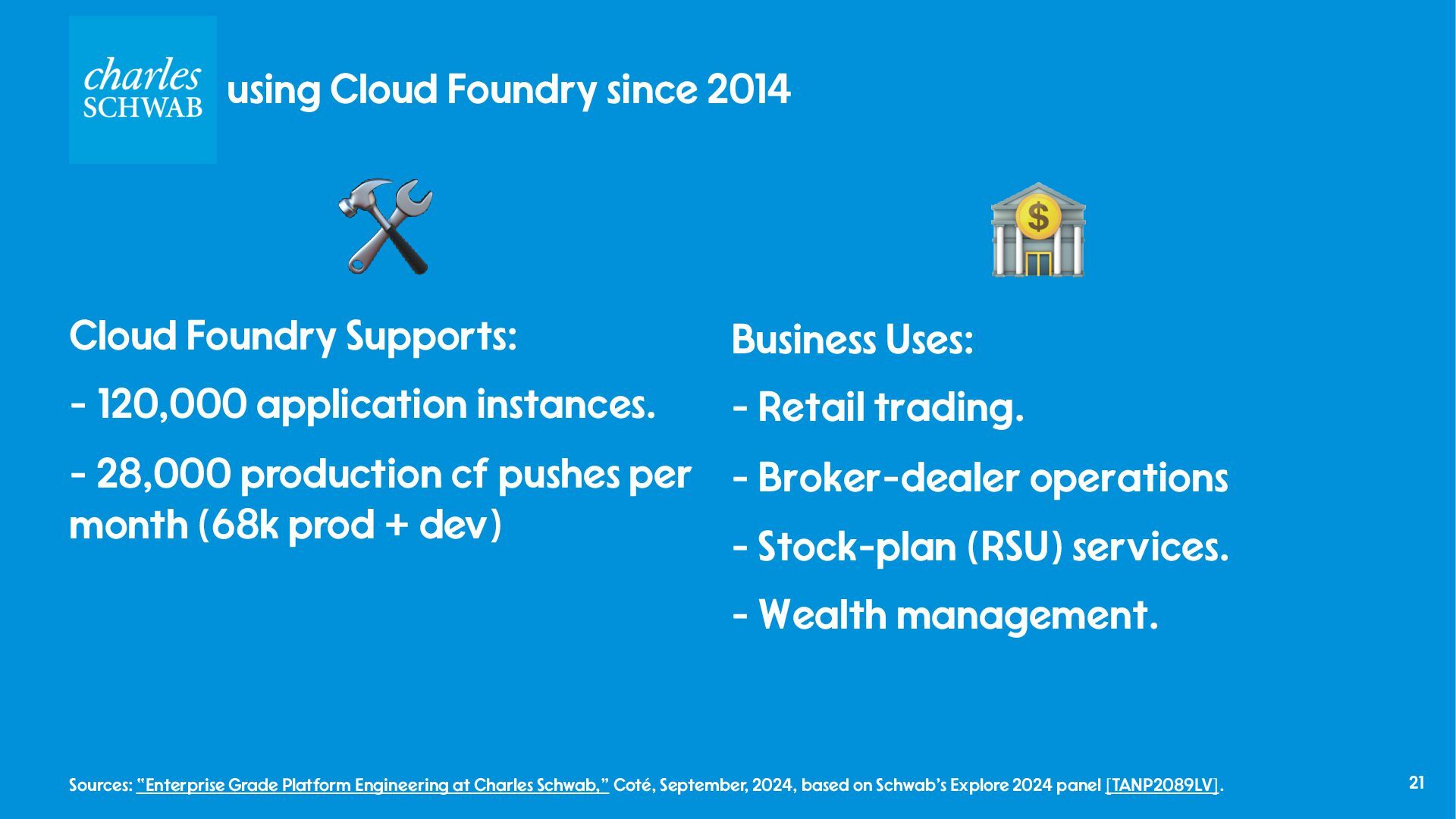 charles SCHWAB using Cloud Foundry since 2014

Cloud Foundry Supports:

- 120,000 application instances.

- 28,000 production cf pushes per month (68k prod + dev)

Business Uses:

- Retail trading.

- Broker-dealer operations

- Stock-plan (RSU) services.

- Wealth management.

Sources: "Enterprise Grade Platform Engineering at Charles Schwab," Coté, September, 2024, based on Schwab's Explore 2024 panel [TANP2089LV].

21